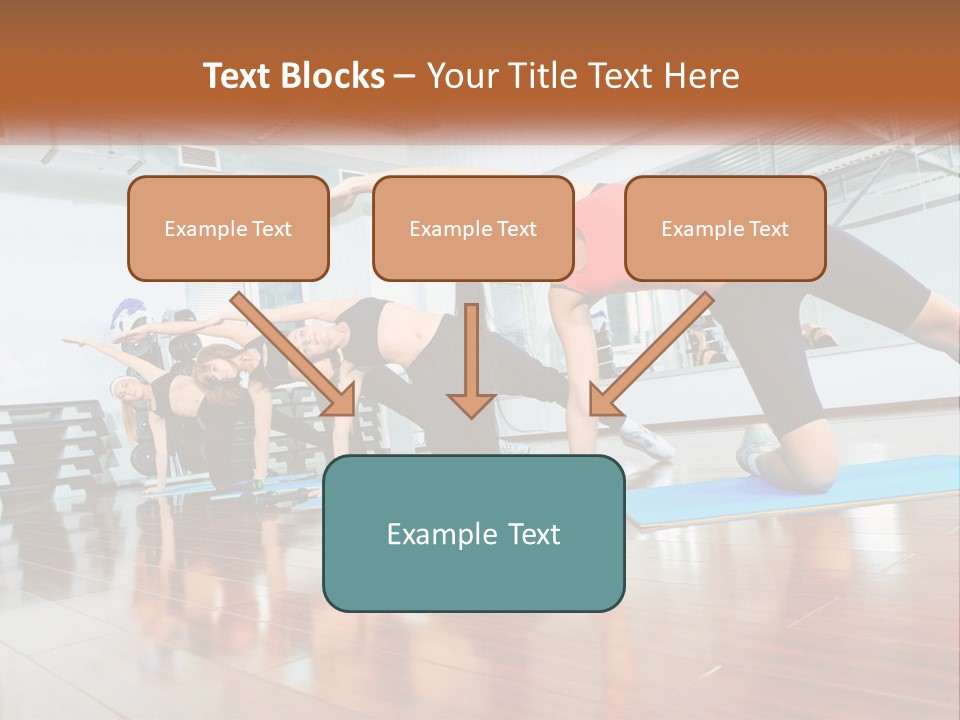 Text Blocks – Your Title Text Here

Example Text

Example Text

Example Text

Example Text